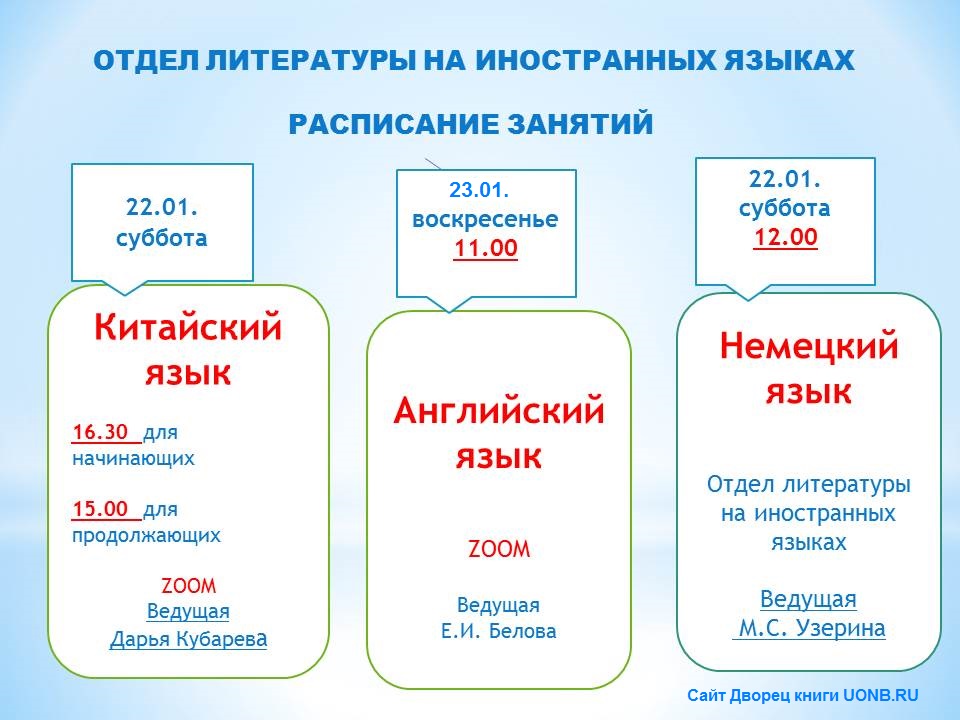 ОТДЕЛ ЛИТЕРАТУРЫ НА ИНОСТРАННЫХ ЯЗЫКАХ

РАСПИСАНИЕ ЗАНЯТИЙ

22.01.
суббота

Китайский язык

16.30 для начинающих

15.00 для продолжающих

ZOOM
Ведущая
Дарья Кубарева

23.01.
воскресенье
11.00

Английский язык

ZOOM

Ведущая
Е.И. Белова

22.01.
суббота
12.00

Немецкий язык

Отдел литературы на иностранных языках

Ведущая
М.С. Узерина

Сайт Дворец книги UONB.RU